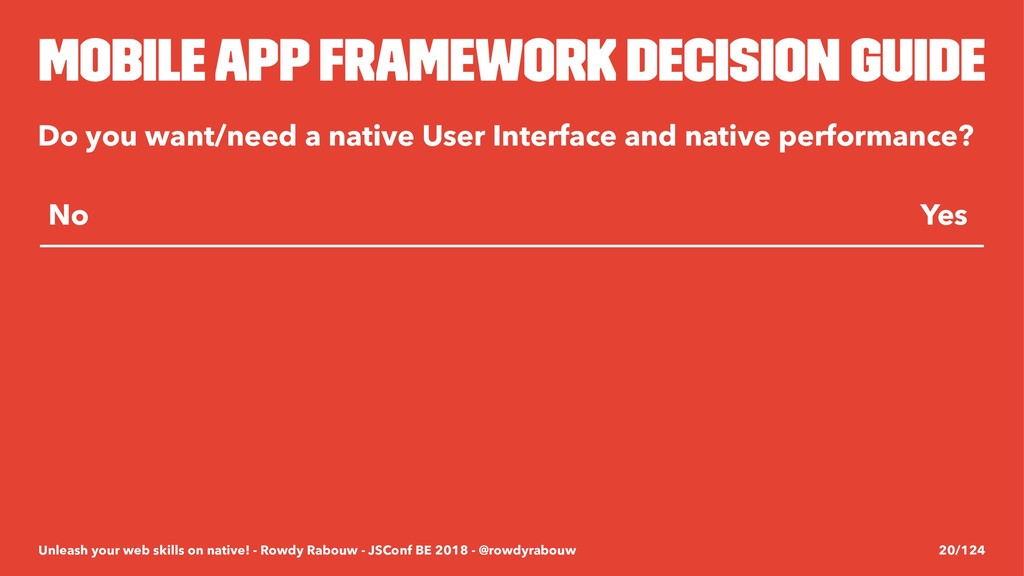 MOBILE APP FRAMEWORK DECISION GUIDE

Do you want/need a native User Interface and native performance?

| No | Yes |
|---|---|

Unleash your web skills on native! - Rowdy Rabouw - JSConf BE 2018 - @rowdyrabouw

20/124